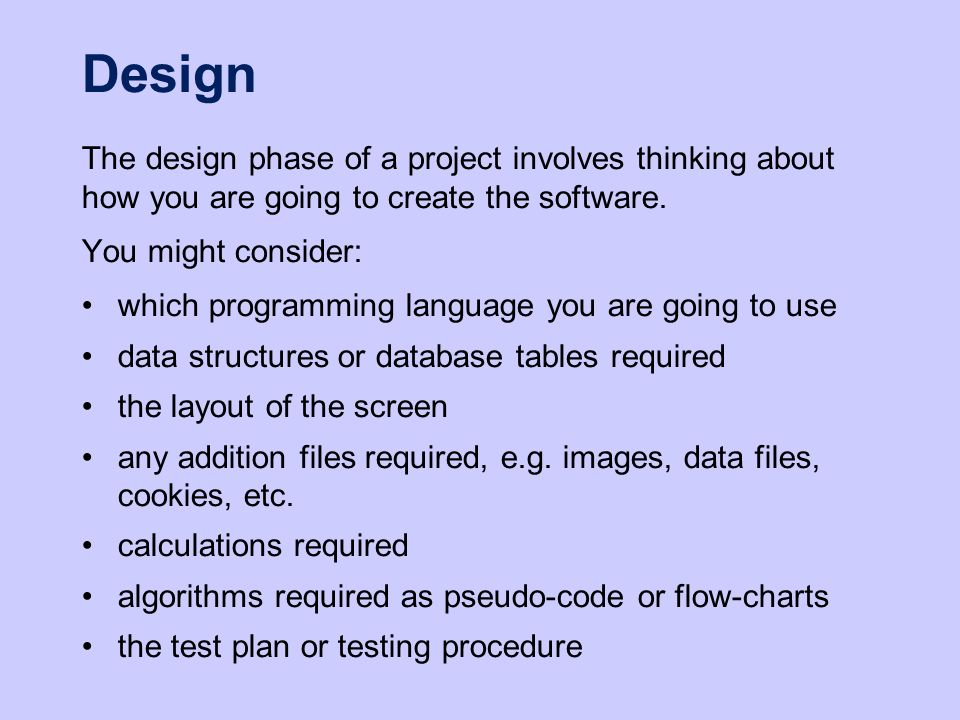 Design

The design phase of a project involves thinking about how you are going to create the software.

You might consider:

• which programming language you are going to use
• data structures or database tables required
• the layout of the screen
• any addition files required, e.g. images, data files, cookies, etc.
• calculations required
• algorithms required as pseudo-code or flow-charts
• the test plan or testing procedure